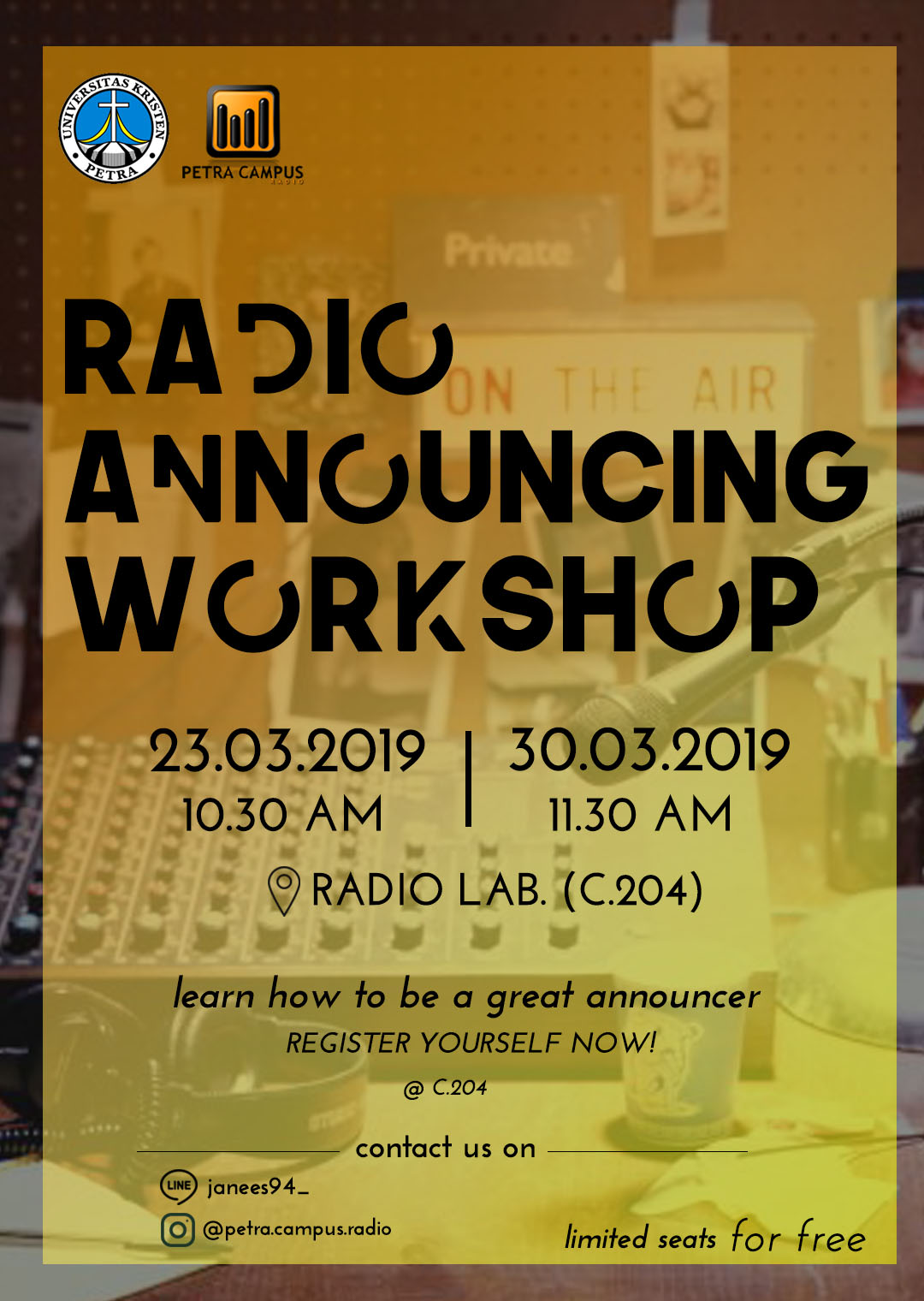 UNIVERSITAS KRISTEN PETRA

PETRA CAMPUS RADIO

Private

ON THE AIR

RADIO ANNOUNCING WORKSHOP

23.03.2019
10.30 AM

30.03.2019
11.30 AM

RADIO LAB. (C.204)

learn how to be a great announcer

REGISTER YOURSELF NOW!

@ C.204

contact us on

LINE janees94_

@petra.campus.radio

limited seats for free